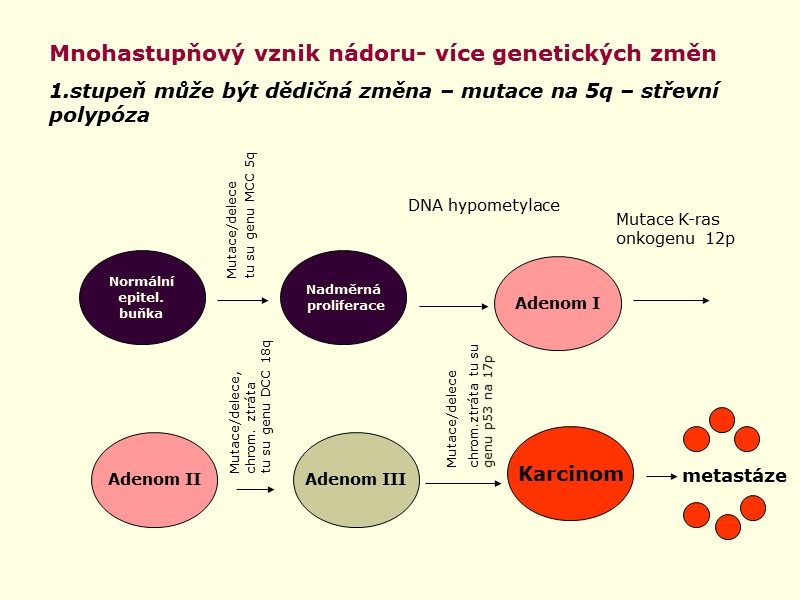 Mnohastupňový vznik nádoru- více genetických změn

1.stupeň může být dědičná změna – mutace na 5q – střevní polypóza

Normální epitel. buňka

Mutace/delece tu su genu MCC 5q

Nadměrná proliferace

DNA hypometylace

Adenom I

Mutace K-ras onkogenu 12p

Adenom II

Mutace/delece, chrom. ztráta tu su genu DCC 18q

Adenom III

Mutace/delece chrom.ztráta tu su genu p53 na 17p

Karcinom

metastáze